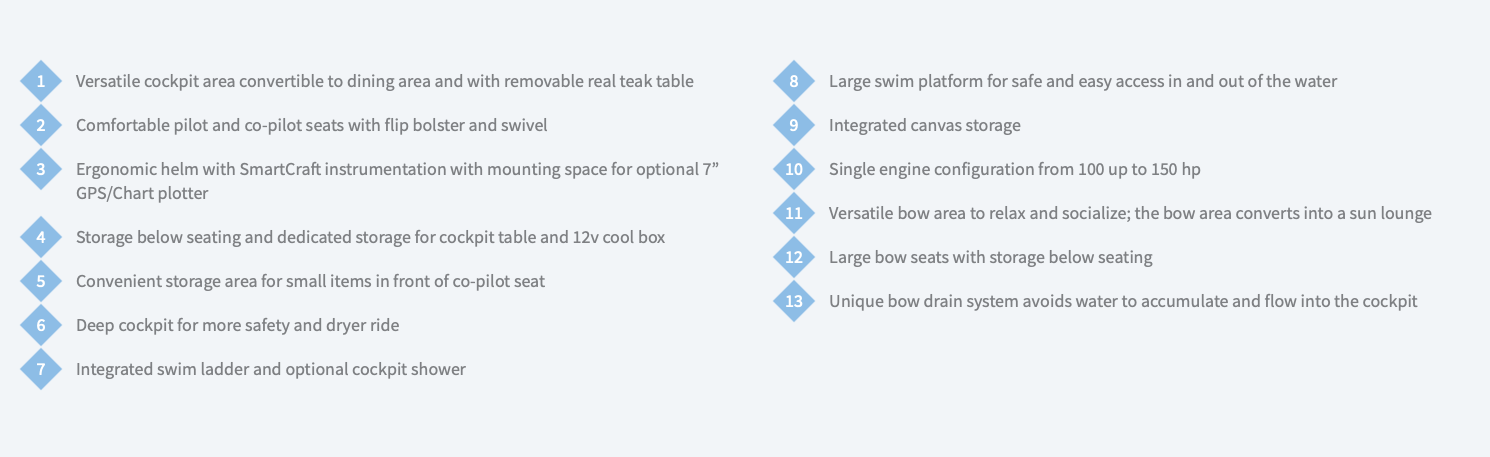 1 Versatile cockpit area convertible to dining area and with removable real teak table

2 Comfortable pilot and co-pilot seats with flip bolster and swivel

3 Ergonomic helm with SmartCraft instrumentation with mounting space for optional 7” GPS/Chart plotter

4 Storage below seating and dedicated storage for cockpit table and 12v cool box

5 Convenient storage area for small items in front of co-pilot seat

6 Deep cockpit for more safety and dryer ride

7 Integrated swim ladder and optional cockpit shower

8 Large swim platform for safe and easy access in and out of the water

9 Integrated canvas storage

10 Single engine configuration from 100 up to 150 hp

11 Versatile bow area to relax and socialize; the bow area converts into a sun lounge

12 Large bow seats with storage below seating

13 Unique bow drain system avoids water to accumulate and flow into the cockpit